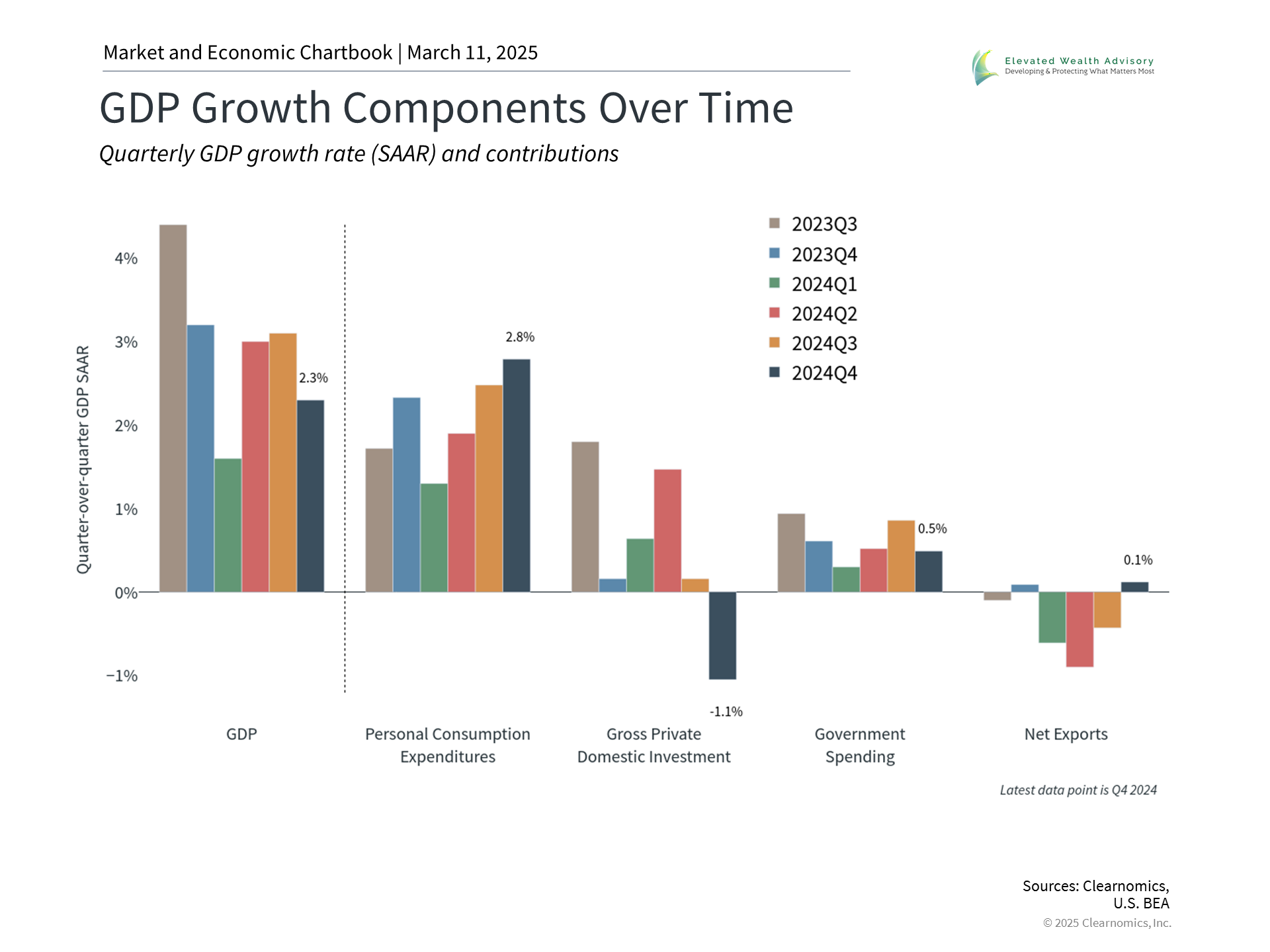 Market and Economic Chartbook | March 11, 2025

Elevated Wealth Advisory
Developing & Protecting What Matters Most

GDP Growth Components Over Time

Quarterly GDP growth rate (SAAR) and contributions

2023Q3
2023Q4
2024Q1
2024Q2
2024Q3
2024Q4

Quarter-over-quarter GDP SAAR

4%
3%
2%
1%
0%
−1%

2.3%
2.8%
-1.1%
0.5%
0.1%

GDP
Personal Consumption Expenditures
Gross Private Domestic Investment
Government Spending
Net Exports

Latest data point is Q4 2024

Sources: Clearnomics, U.S. BEA
© 2025 Clearnomics, Inc.